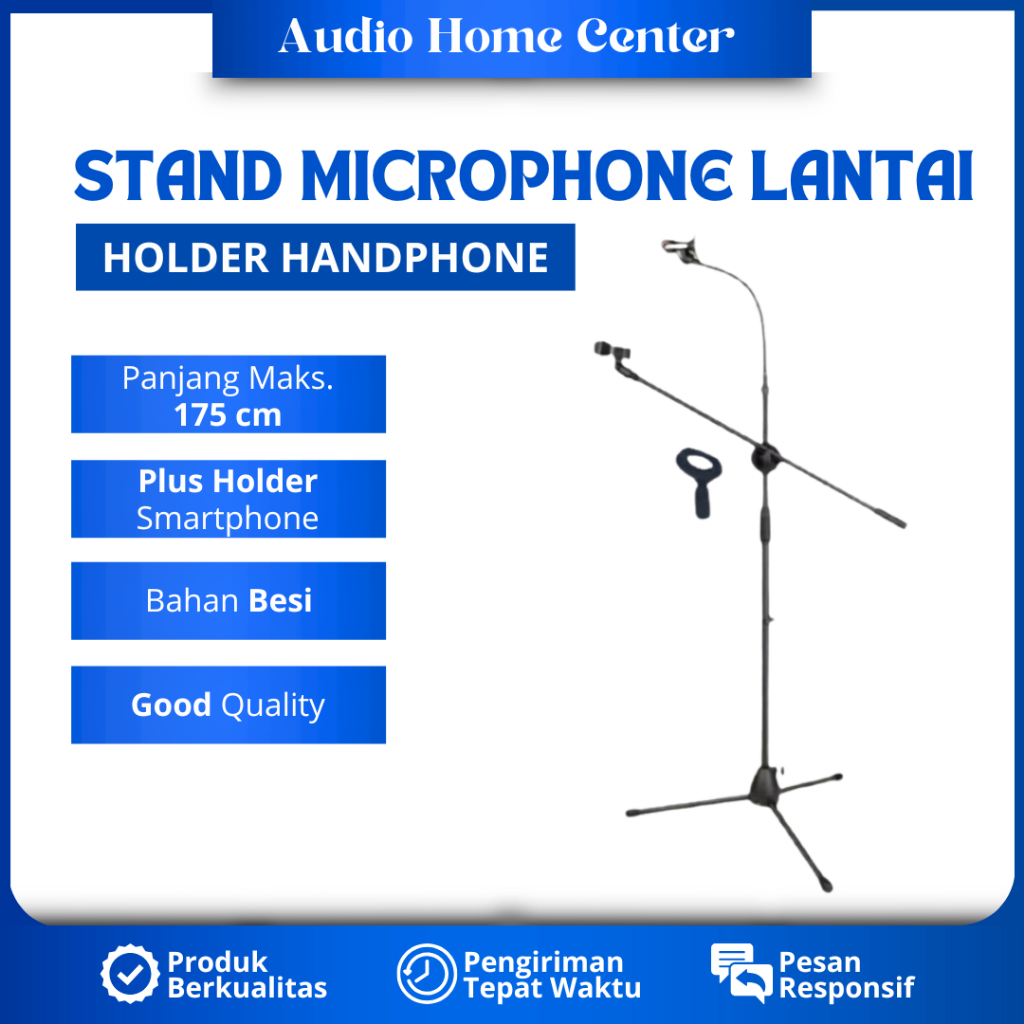 Audio Home Center

STAND MICROPHONE LANTAI

HOLDER HANDPHONE

Panjang Maks.
175 cm

Plus Holder
Smartphone

Bahan Besi

Good Quality

Produk
Berkualitas

Pengiriman
Tepat Waktu

Pesan
Responsif